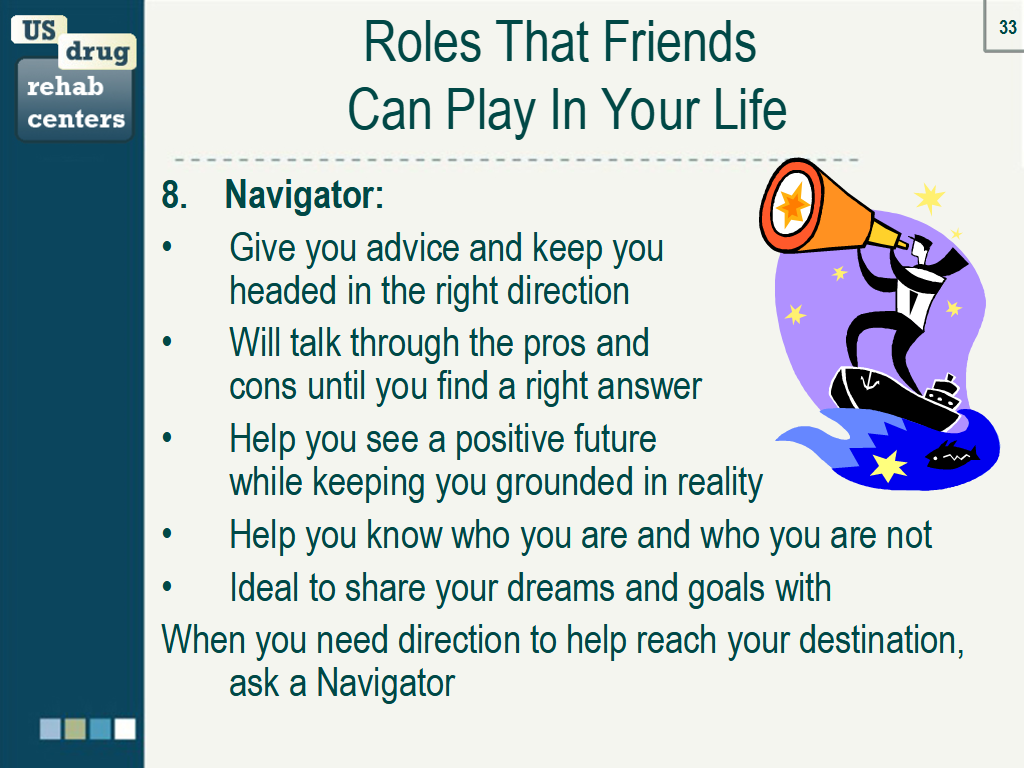 US drug rehab centers

33

Roles That Friends Can Play In Your Life

8. Navigator:

• Give you advice and keep you headed in the right direction

• Will talk through the pros and cons until you find a right answer

• Help you see a positive future while keeping you grounded in reality

• Help you know who you are and who you are not

• Ideal to share your dreams and goals with

When you need direction to help reach your destination, ask a Navigator